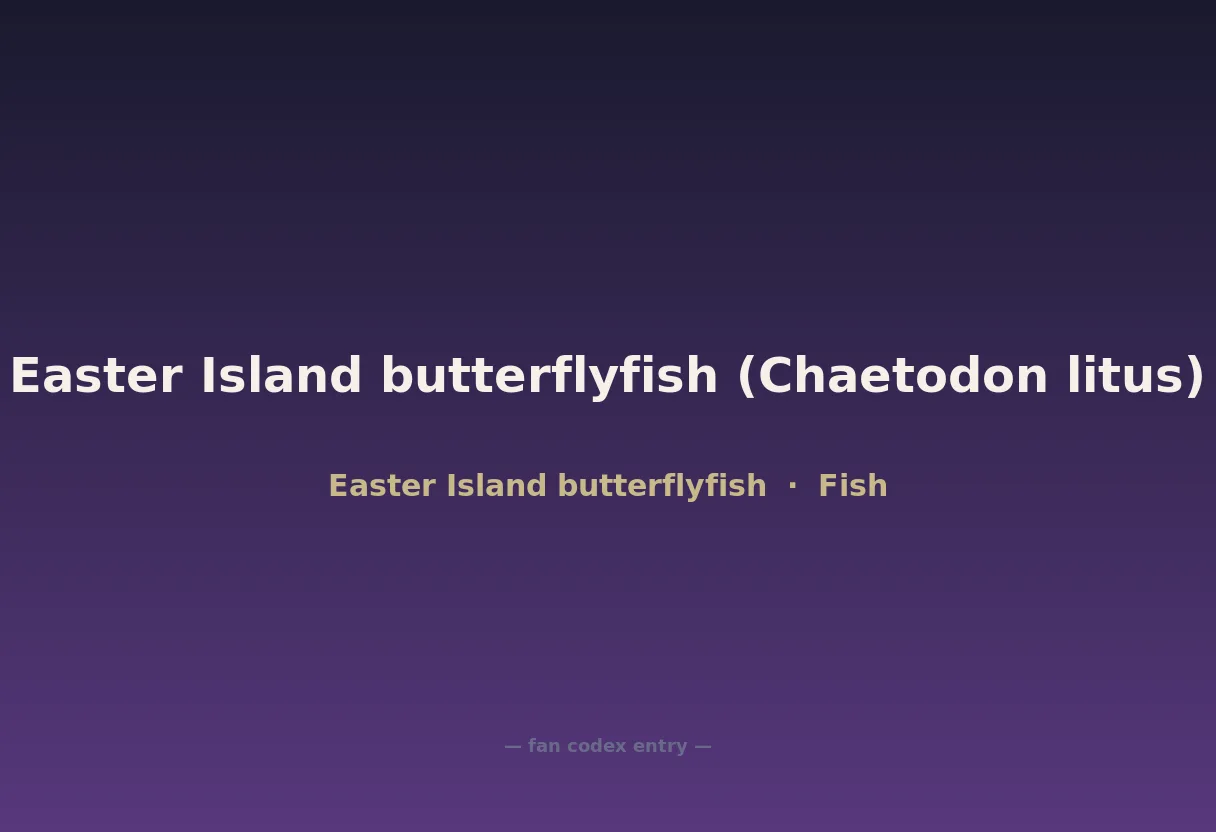 Easter Island butterflyfish (Chaetodon litus)

Easter Island butterflyfish · Fish

— fan codex entry —